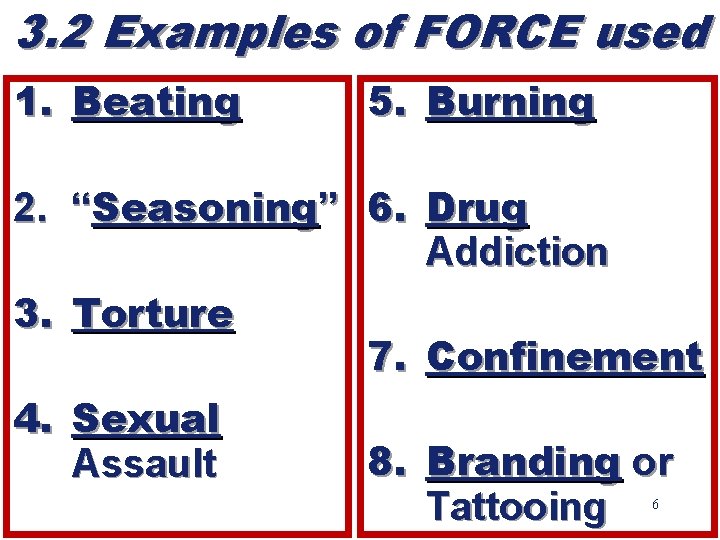 3.2 Examples of FORCE used

1. Beating

2. “Seasoning”

3. Torture

4. Sexual Assault

5. Burning

6. Drug Addiction

7. Confinement

8. Branding or Tattooing

6